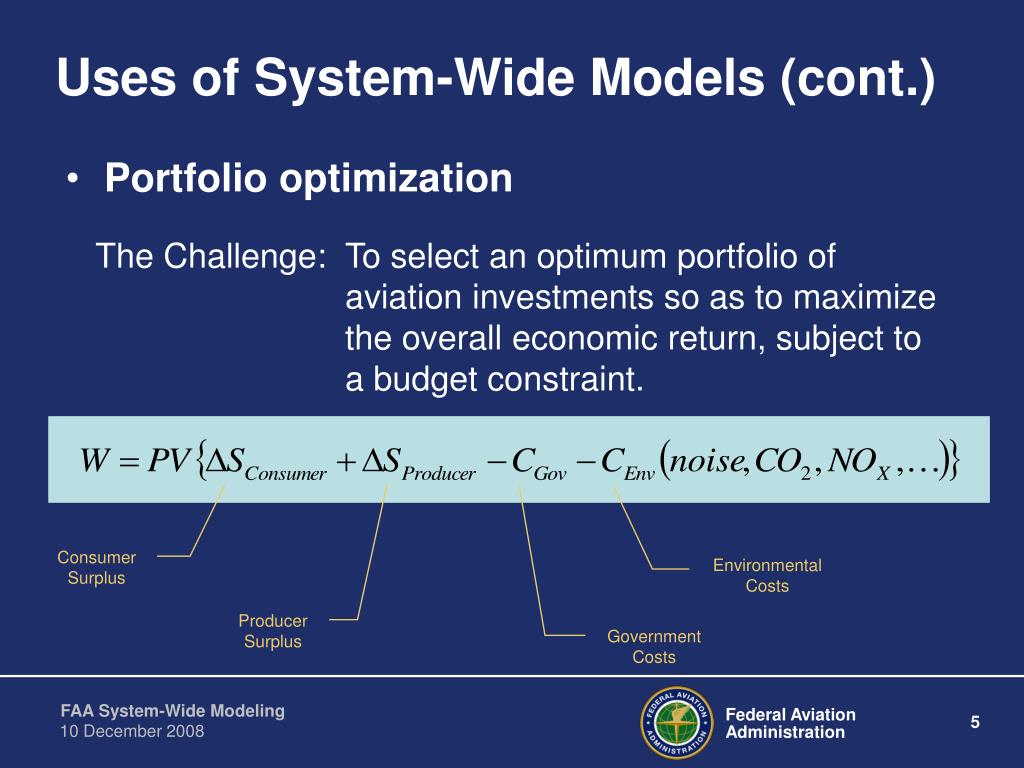 Uses of System-Wide Models (cont.)

• Portfolio optimization

The Challenge: To select an optimum portfolio of aviation investments so as to maximize the overall economic return, subject to a budget constraint.

$W = PV\{\Delta S_{Consumer} + \Delta S_{Producer} - C_{Gov} - C_{Env}(noise, CO_2, NO_X, \ldots)\}$

Consumer Surplus

Producer Surplus

Government Costs

Environmental Costs

FAA System-Wide Modeling
10 December 2008

FEDERAL AVIATION ADMINISTRATION

Federal Aviation Administration

5